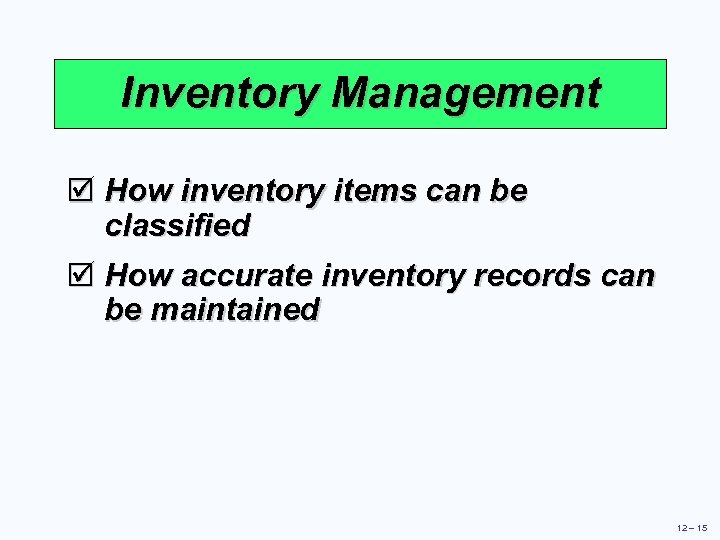 Inventory Management

☑ How inventory items can be classified

☑ How accurate inventory records can be maintained

12 – 15